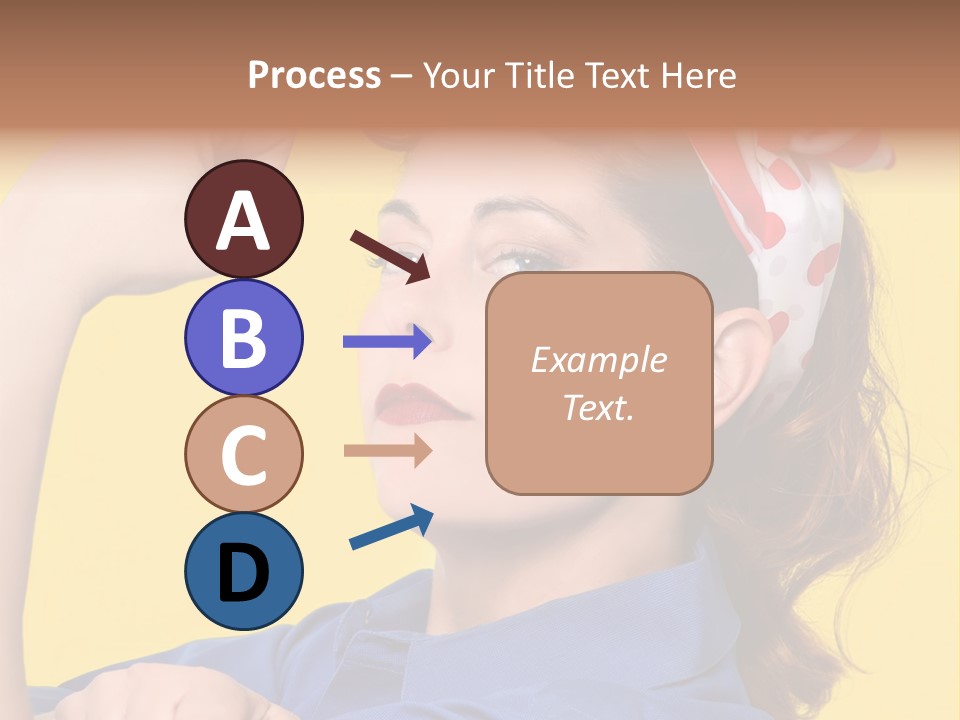 Process – Your Title Text Here

A

B

C

D

Example Text.